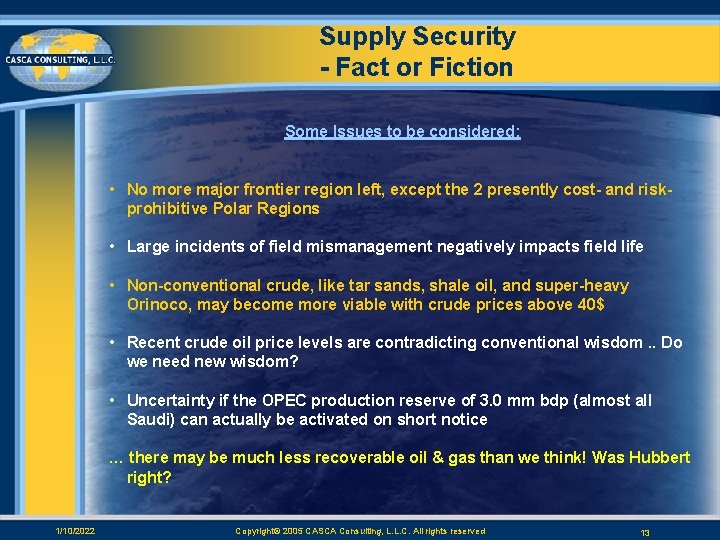 CASCA CONSULTING, L.L.C.

Supply Security
- Fact or Fiction

Some Issues to be considered:

• No more major frontier region left, except the 2 presently cost- and risk-prohibitive Polar Regions

• Large incidents of field mismanagement negatively impacts field life

• Non-conventional crude, like tar sands, shale oil, and super-heavy Orinoco, may become more viable with crude prices above 40$

• Recent crude oil price levels are contradicting conventional wisdom .. Do we need new wisdom?

• Uncertainty if the OPEC production reserve of 3.0 mm bdp (almost all Saudi) can actually be activated on short notice

... there may be much less recoverable oil & gas than we think! Was Hubbert right?

1/10/2022 Copyright© 2005 CASCA Consulting, L.L.C. All rights reserved 13